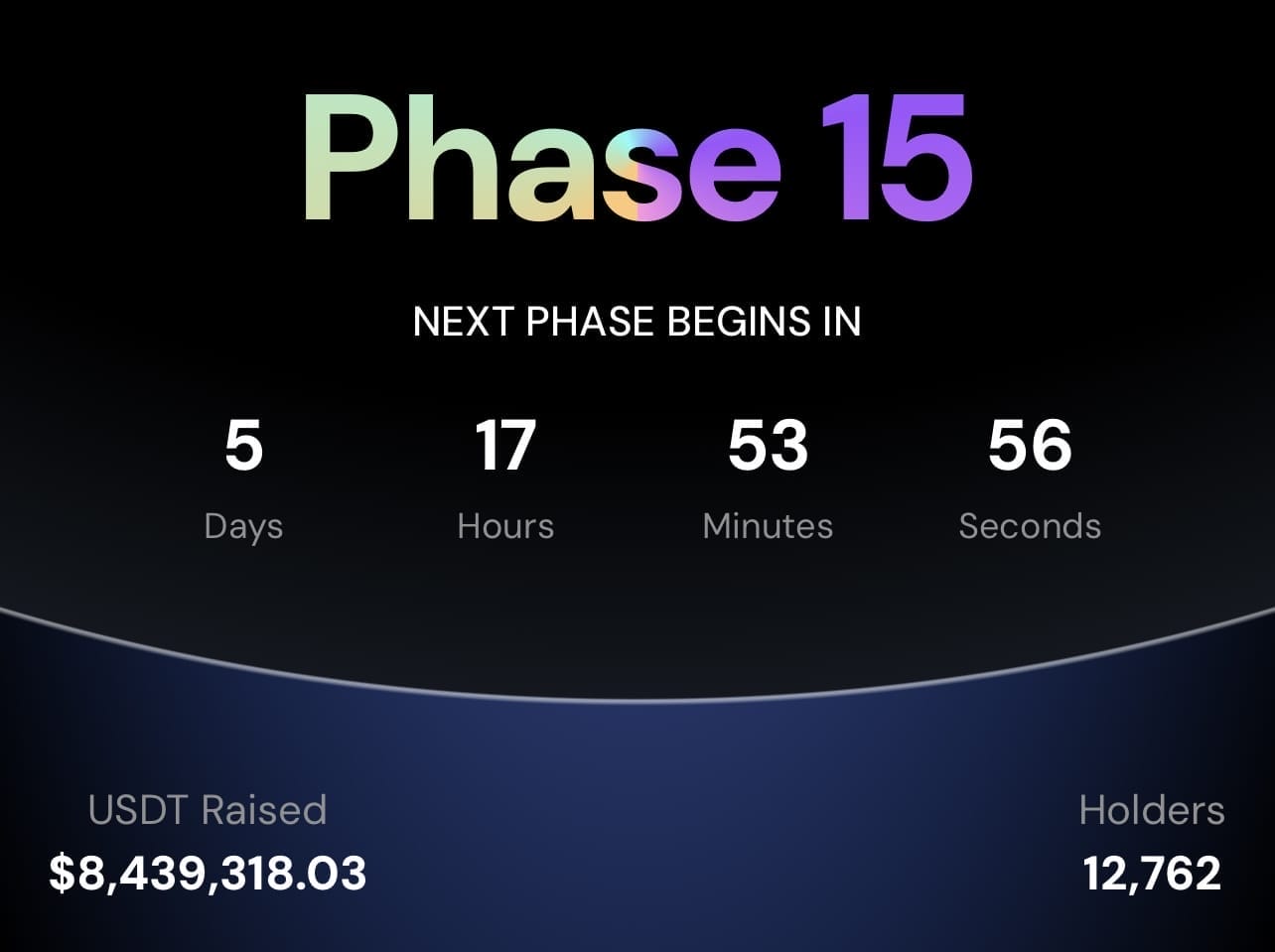 Phase 15

NEXT PHASE BEGINS IN

5
Days

17
Hours

53
Minutes

56
Seconds

USDT Raised
$8,439,318.03

Holders
12,762